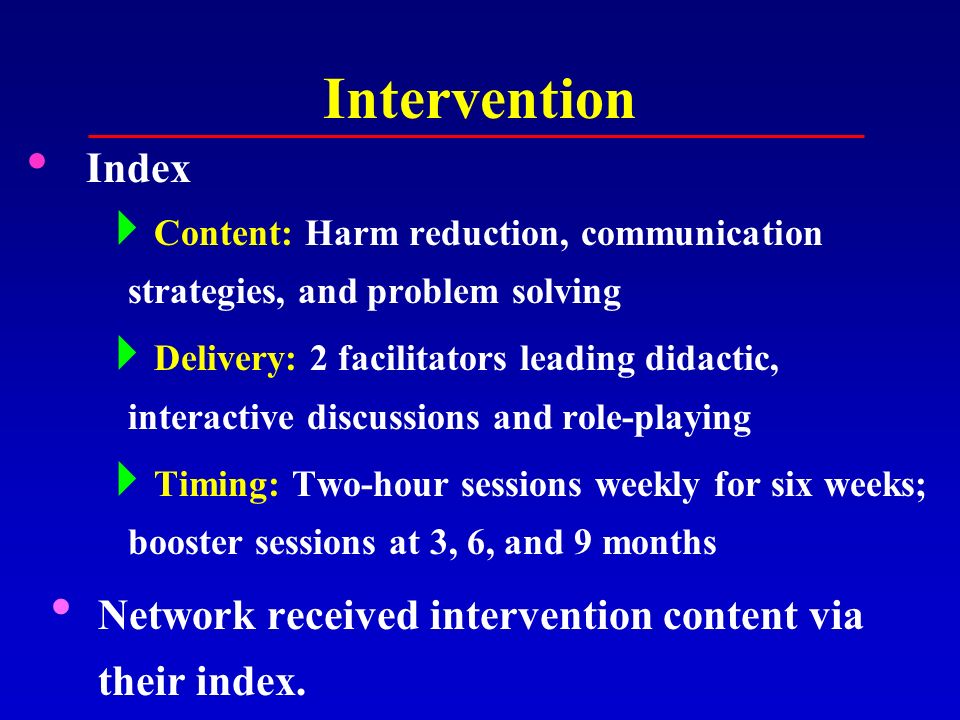 Intervention

• Index

Content: Harm reduction, communication strategies, and problem solving

Delivery: 2 facilitators leading didactic, interactive discussions and role-playing

Timing: Two-hour sessions weekly for six weeks; booster sessions at 3, 6, and 9 months

• Network received intervention content via their index.